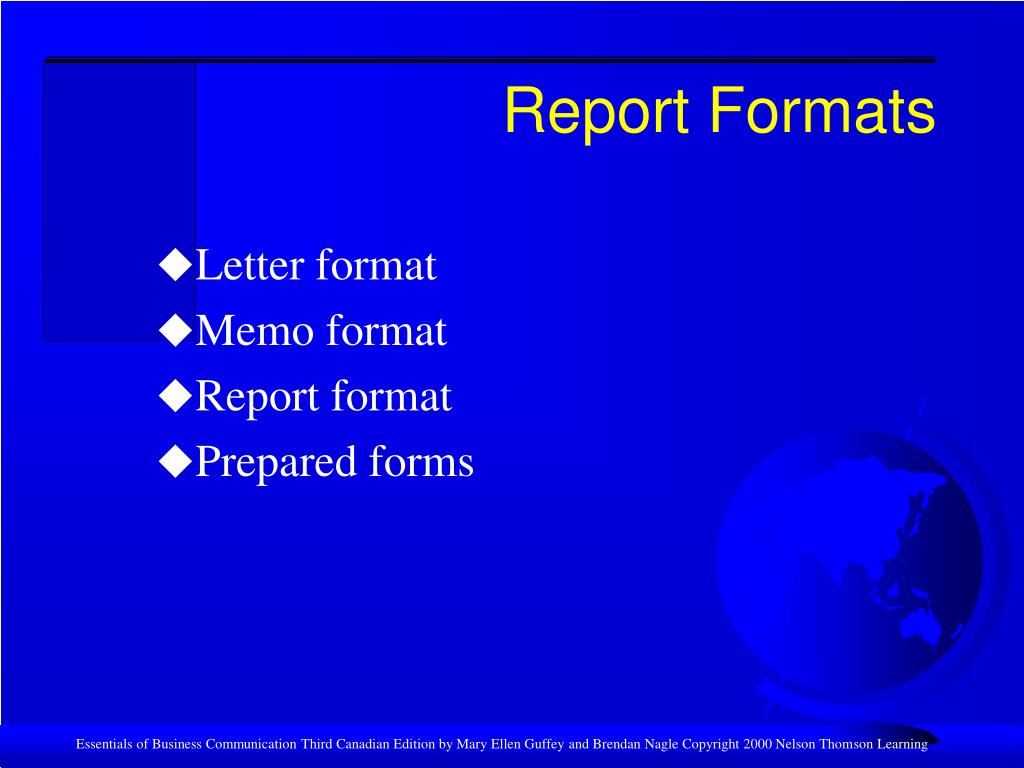 Report Formats

◆Letter format
◆Memo format
◆Report format
◆Prepared forms

Essentials of Business Communication Third Canadian Edition by Mary Ellen Guffey and Brendan Nagle Copyright 2000 Nelson Thomson Learning